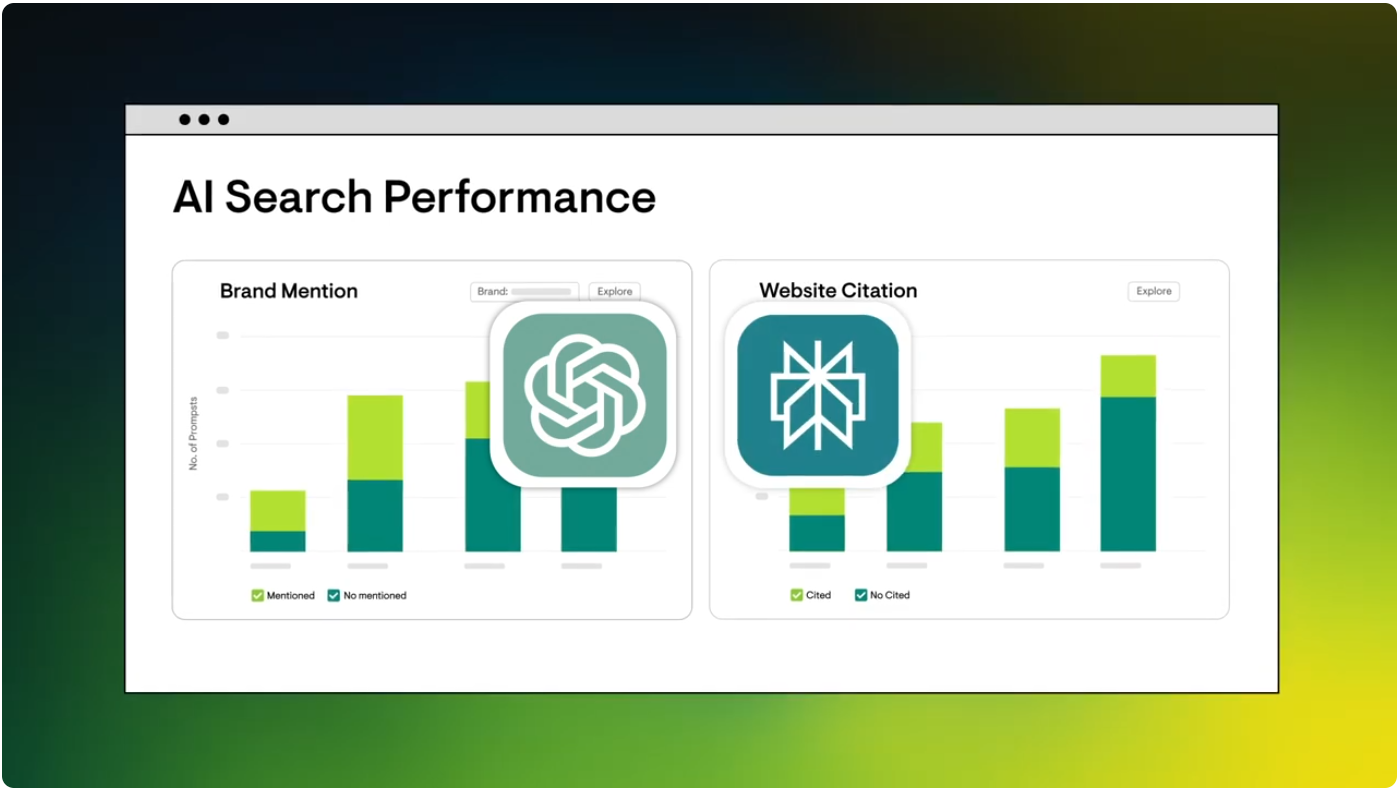 AI Search Performance

Brand Mention

Brand:

Explore

No. of Prompsts

Mentioned
No mentioned

Website Citation

Explore

Cited
No Cited